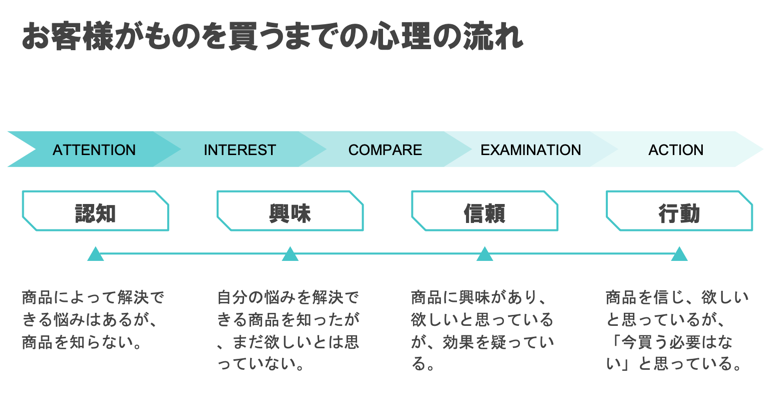 お客様がものを買うまでの心理の流れ

ATTENTION

INTEREST

COMPARE

EXAMINATION

ACTION

認知

興味

信頼

行動

商品によって解決できる悩みはあるが、商品を知らない。

自分の悩みを解決できる商品を知ったが、まだ欲しいとは思っていない。

商品に興味があり、欲しいと思っているが、効果を疑っている。

商品を信じ、欲しいと思っているが、「今買う必要はない」と思っている。